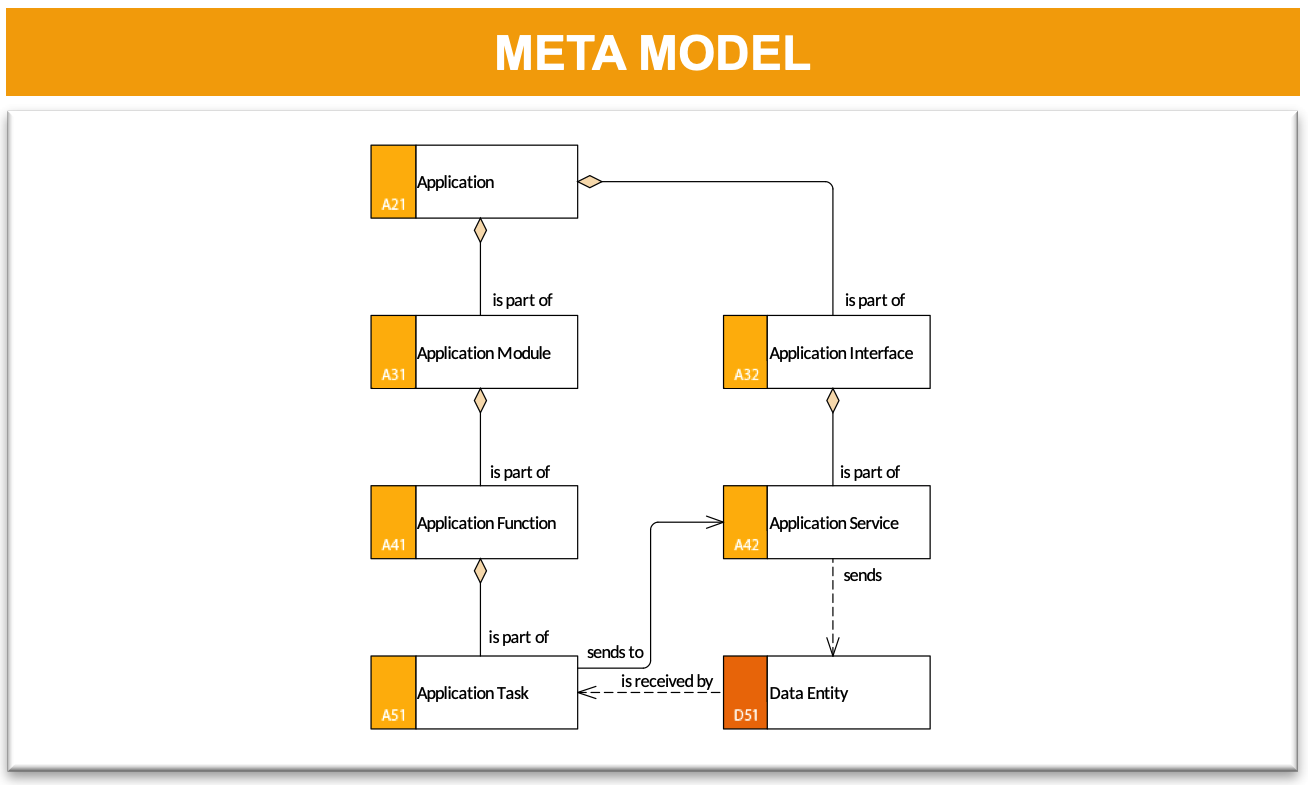 META MODEL

A21 Application

is part of

is part of

A31 Application Module

A32 Application Interface

is part of

is part of

A41 Application Function

A42 Application Service

sends

is part of

sends to

A51 Application Task

is received by

D51 Data Entity